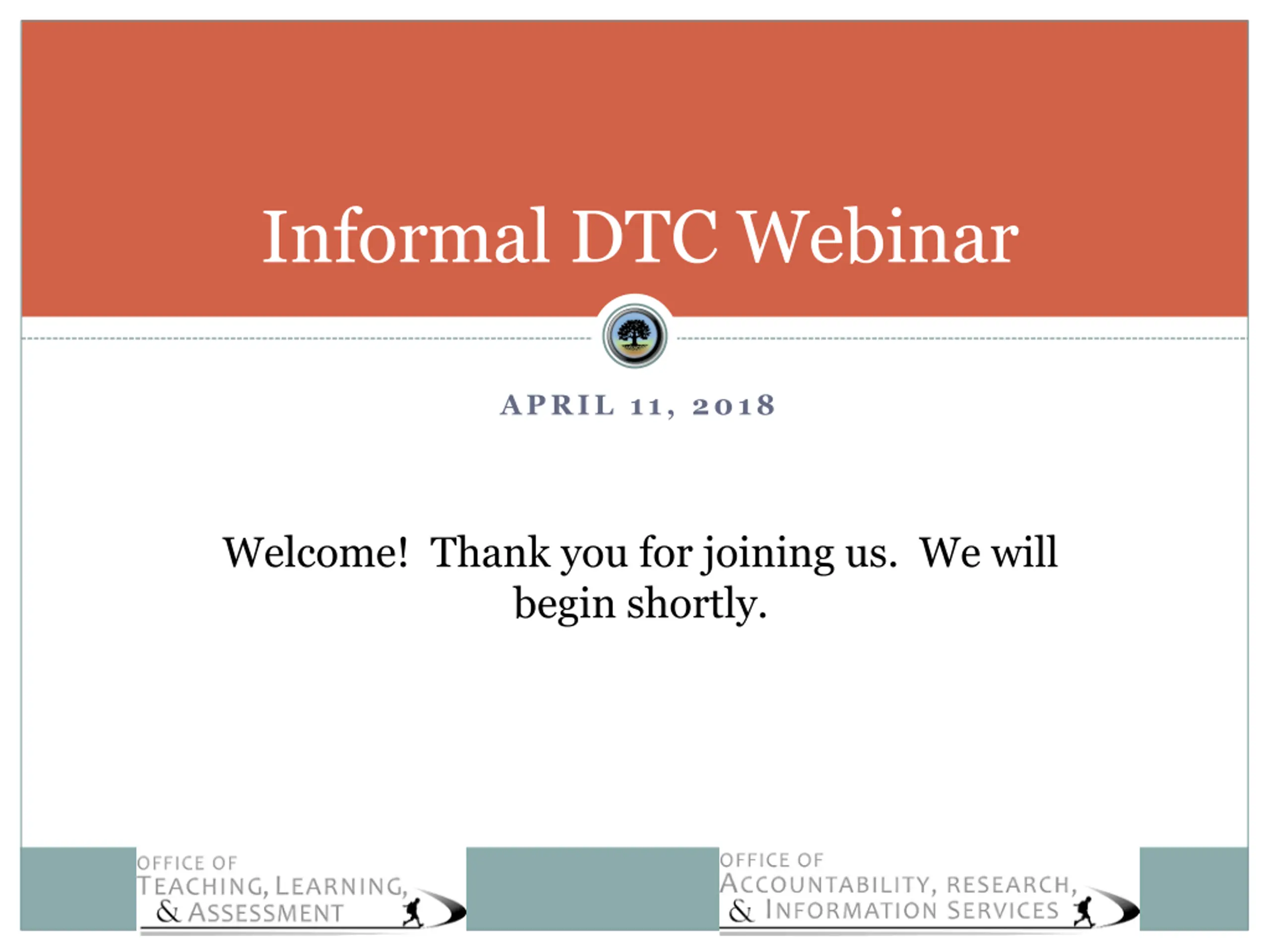 Informal DTC Webinar

APRIL 11, 2018

Welcome! Thank you for joining us. We will begin shortly.

OFFICE OF
TEACHING, LEARNING,
& ASSESSMENT

OFFICE OF
ACCOUNTABILITY, RESEARCH,
& INFORMATION SERVICES